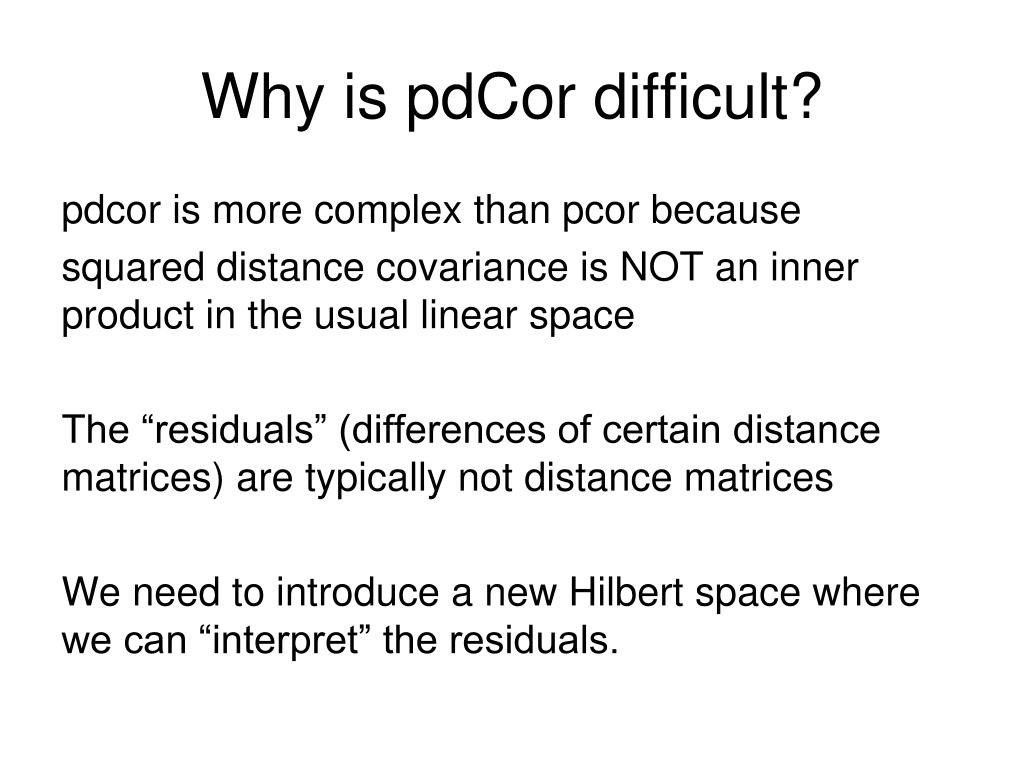 Why is pdCor difficult?

pdcor is more complex than pcor because

squared distance covariance is NOT an inner product in the usual linear space

The “residuals” (differences of certain distance matrices) are typically not distance matrices

We need to introduce a new Hilbert space where we can “interpret” the residuals.